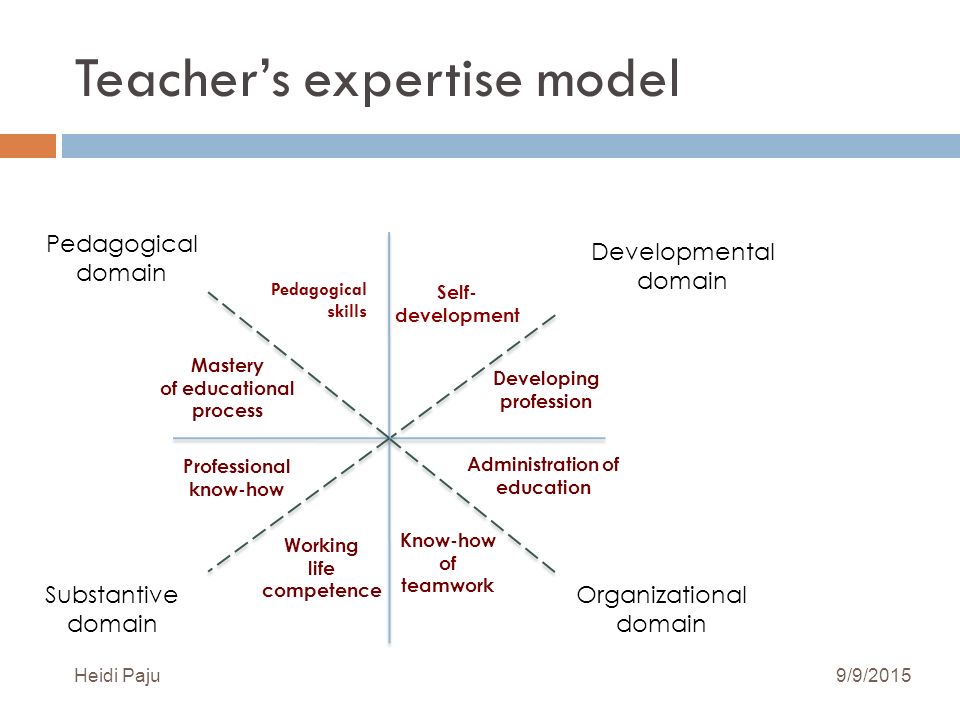 Teacher's expertise model

Pedagogical domain

Developmental domain

Pedagogical skills

Self-development

Mastery of educational process

Developing profession

Professional know-how

Administration of education

Working life competence

Know-how of teamwork

Substantive domain

Organizational domain

Heidi Paju

9/9/2015